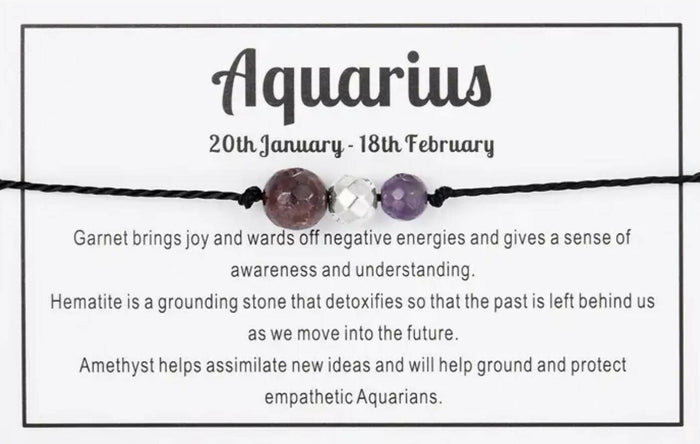 Aquarius

20th January - 18th February

Garnet brings joy and wards off negative energies and gives a sense of awareness and understanding.
Hematite is a grounding stone that detoxifies so that the past is left behind us as we move into the future.
Amethyst helps assimilate new ideas and will help ground and protect empathetic Aquarians.